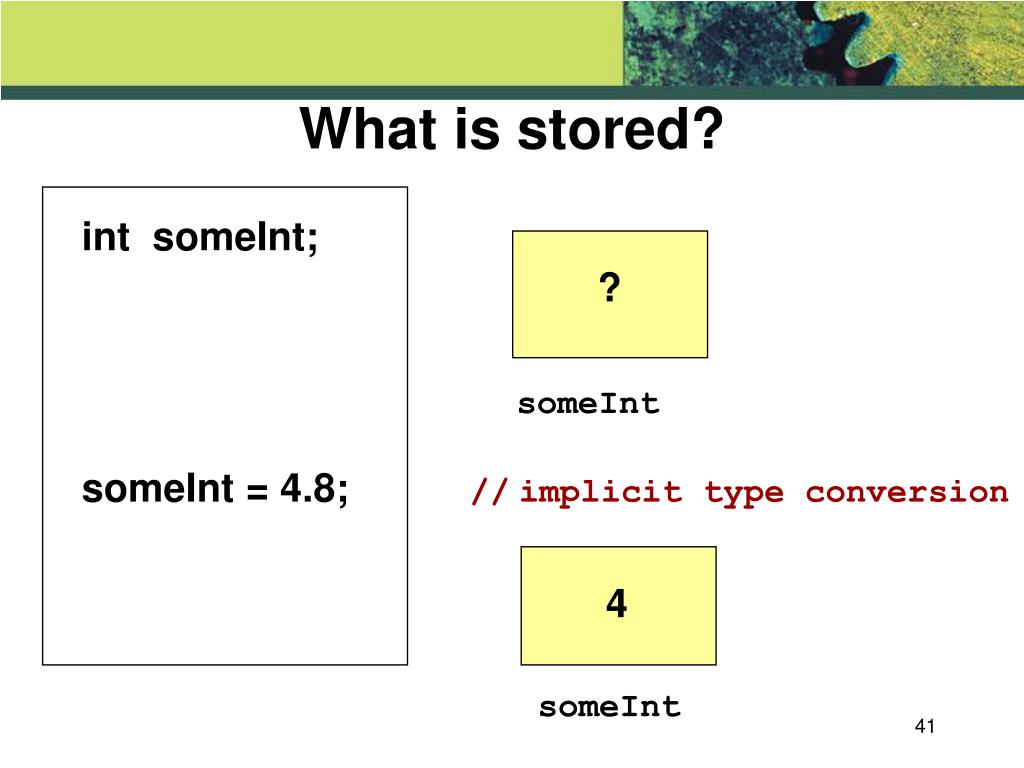 What is stored?

int someInt;

?

someInt

someInt = 4.8;

// implicit type conversion

4

someInt

41